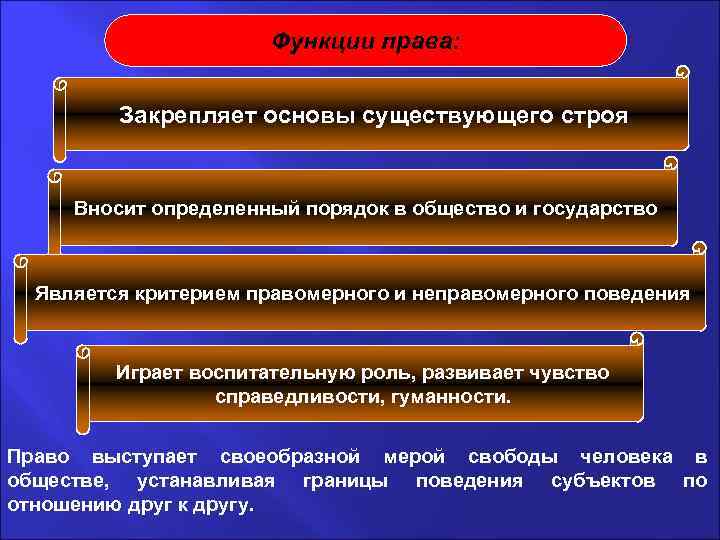 Функции права:

Закрепляет основы существующего строя

Вносит определенный порядок в общество и государство

Является критерием правомерного и неправомерного поведения

Играет воспитательную роль, развивает чувство справедливости, гуманности.

Право выступает своеобразной мерой свободы человека в обществе, устанавливая границы поведения субъектов по отношению друг к другу.